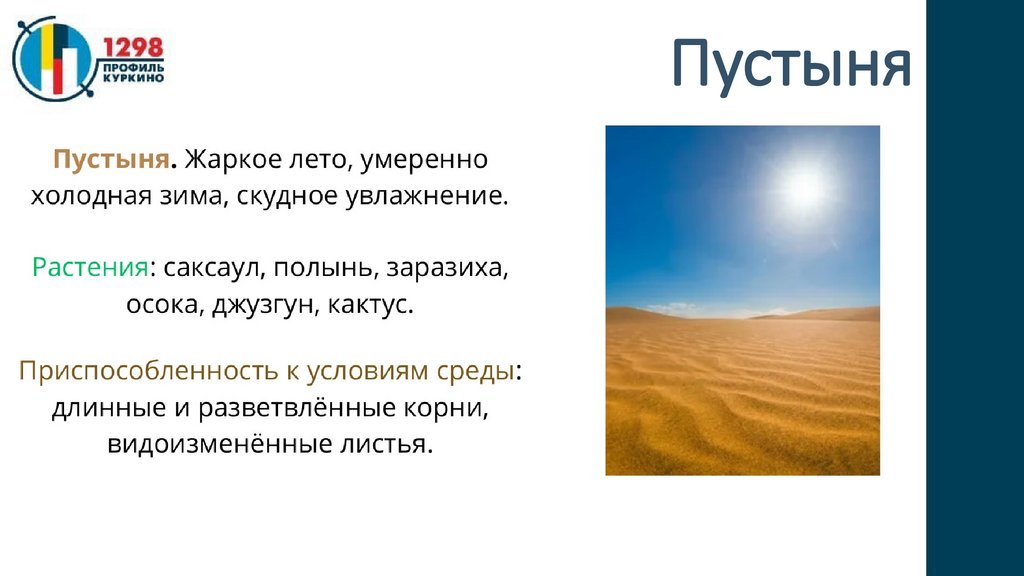 1298
ПРОФИЛЬ
КУРКИНО

Пустыня

Пустыня. Жаркое лето, умеренно холодная зима, скудное увлажнение.

Растения: саксаул, полынь, заразиха, осока, джузгун, кактус.

Приспособленность к условиям среды: длинные и разветвлённые корни, видоизменённые листья.